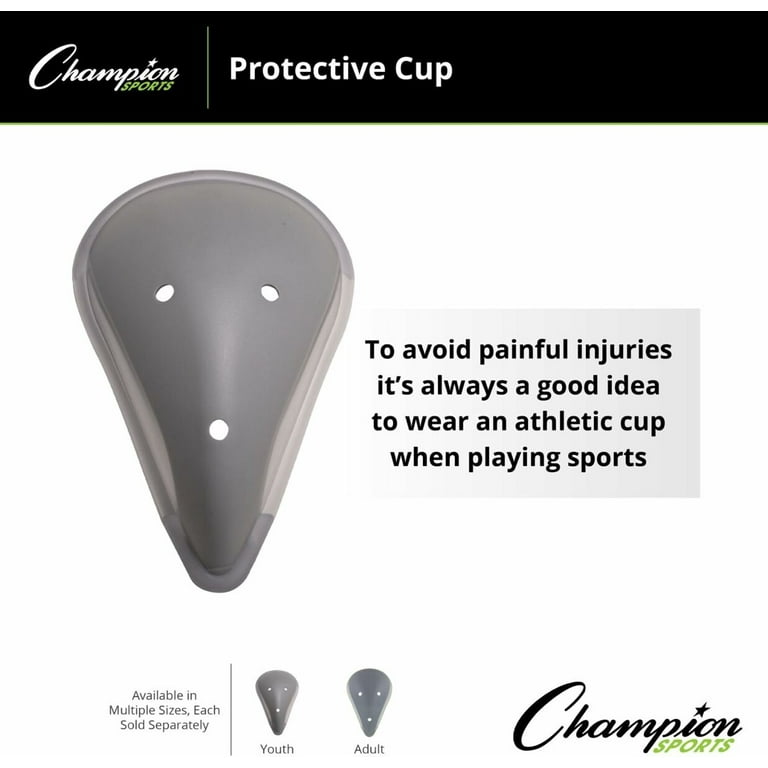 Champion SPORTS

Protective Cup

To avoid painful injuries it's always a good idea to wear an athletic cup when playing sports

Available in Multiple Sizes, Each Sold Separately

Youth

Adult

Champion SPORTS